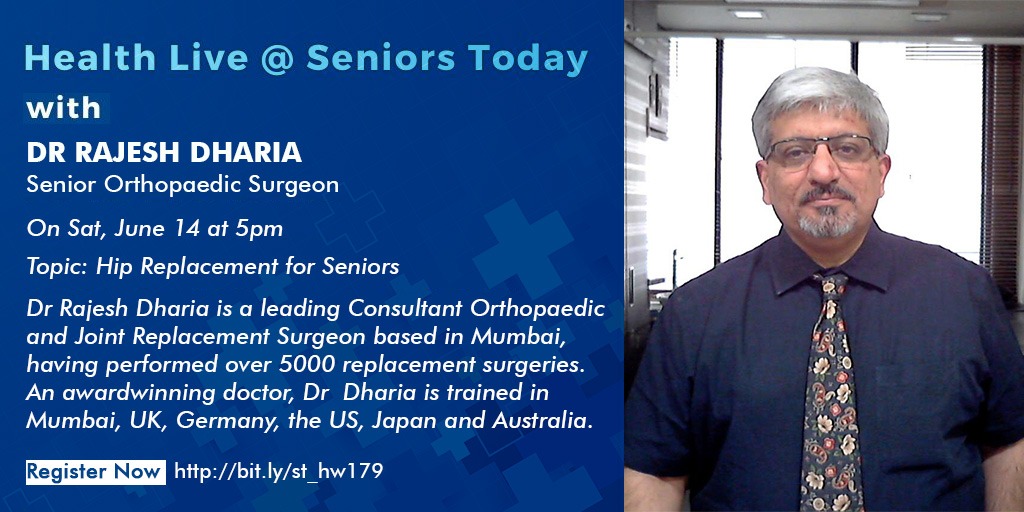 Health Live @ Seniors Today

with

DR RAJESH DHARIA

Senior Orthopaedic Surgeon

On Sat, June 14 at 5pm

Topic: Hip Replacement for Seniors

Dr Rajesh Dharia is a leading Consultant Orthopaedic and Joint Replacement Surgeon based in Mumbai, having performed over 5000 replacement surgeries. An awardwinning doctor, Dr Dharia is trained in Mumbai, UK, Germany, the US, Japan and Australia.

Register Now http://bit.ly/st_hw179